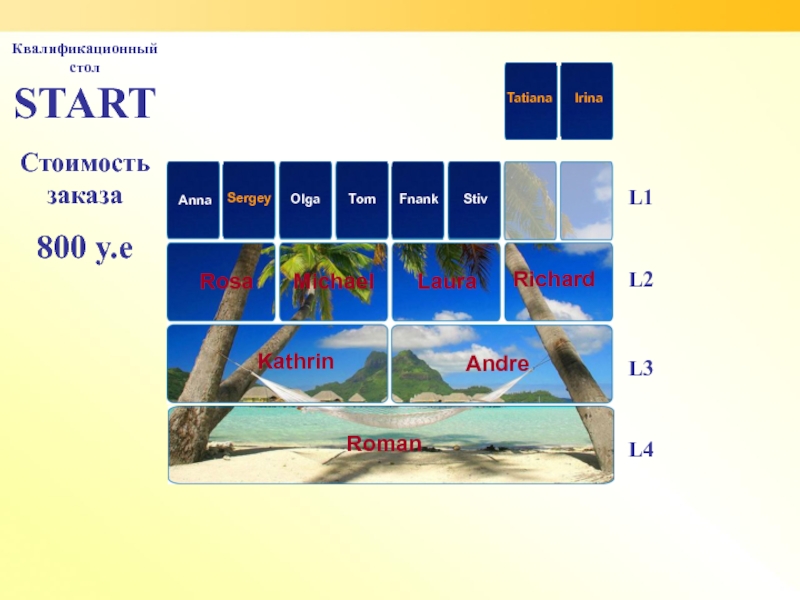 Квалификационный стол

START

Стоимость заказа

800 у.е

Tatiana Irina

Anna Sergey Olga Tom Fnank Stiv

L1

Rosa Michael Laura Richard

L2

Kathrin Andre

L3

Roman

L4